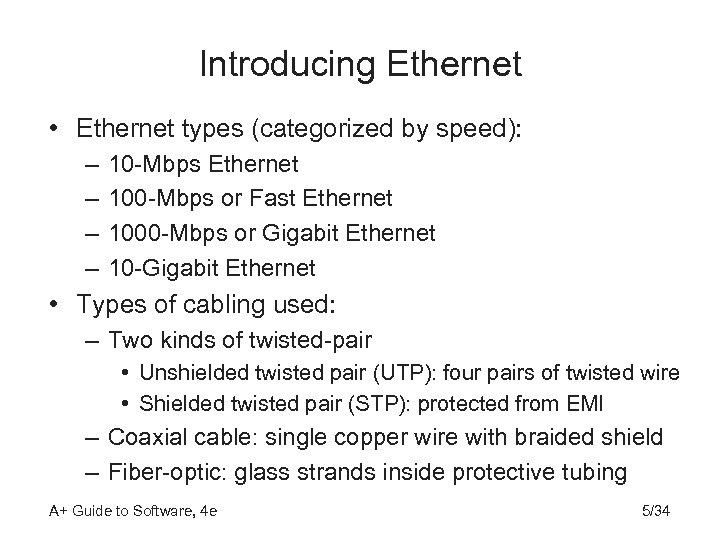 Introducing Ethernet

• Ethernet types (categorized by speed):
 – 10-Mbps Ethernet
 – 100-Mbps or Fast Ethernet
 – 1000-Mbps or Gigabit Ethernet
 – 10-Gigabit Ethernet
• Types of cabling used:
 – Two kinds of twisted-pair
  • Unshielded twisted pair (UTP): four pairs of twisted wire
  • Shielded twisted pair (STP): protected from EMI
 – Coaxial cable: single copper wire with braided shield
 – Fiber-optic: glass strands inside protective tubing

A+ Guide to Software, 4e

5/34